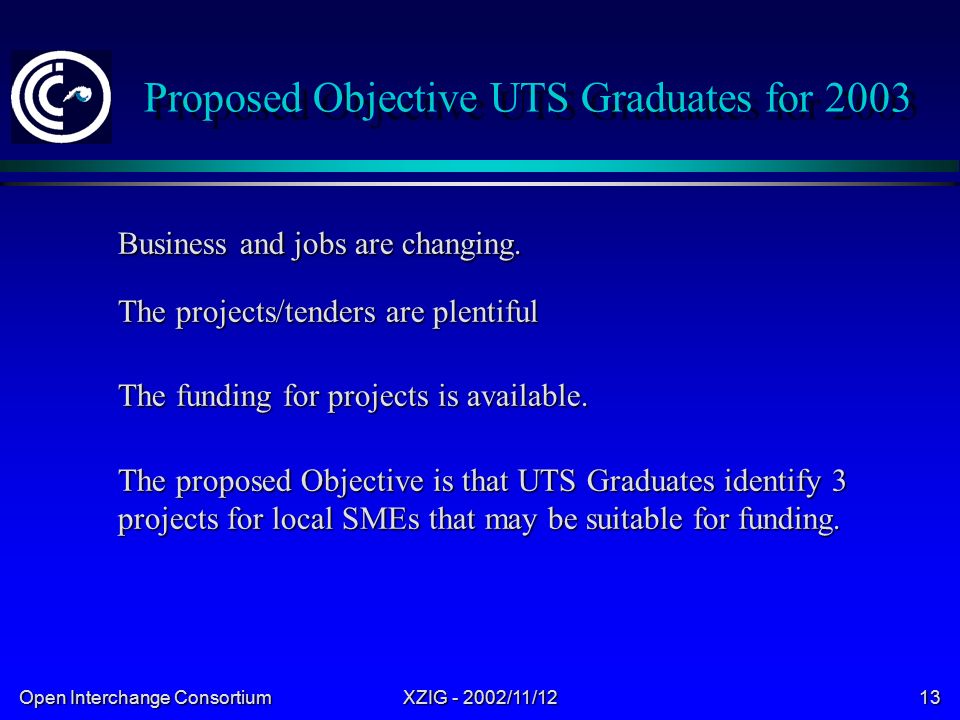 Proposed Objective UTS Graduates for 2003

Business and jobs are changing.

The projects/tenders are plentiful

The funding for projects is available.

The proposed Objective is that UTS Graduates identify 3 projects for local SMEs that may be suitable for funding.

Open Interchange Consortium

XZIG - 2002/11/12

13